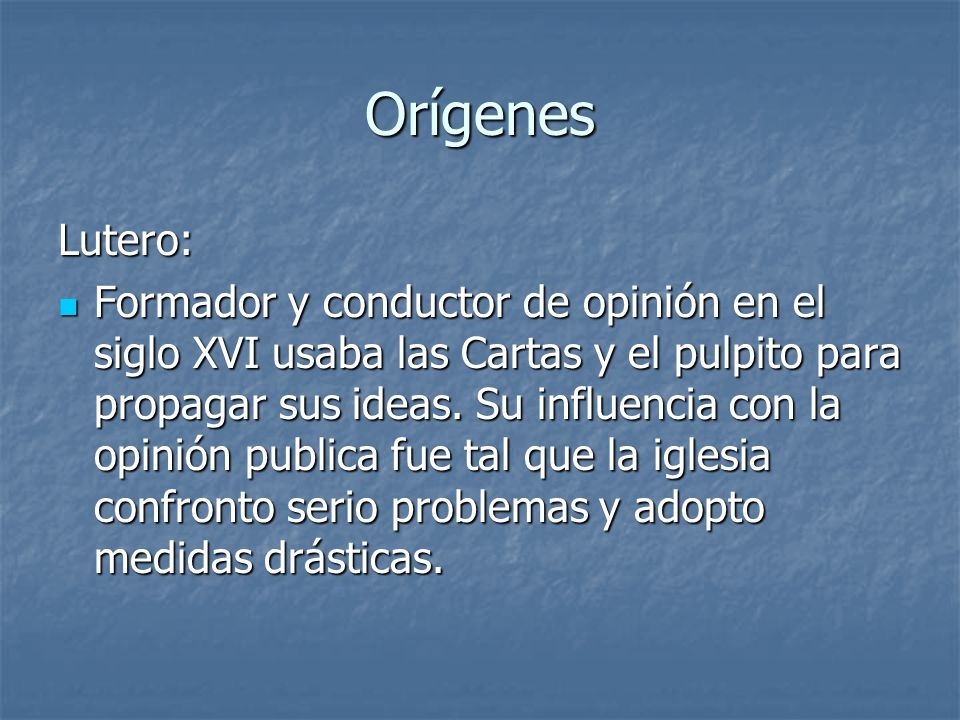 Orígenes

Lutero:

Formador y conductor de opinión en el siglo XVI usaba las Cartas y el pulpito para propagar sus ideas. Su influencia con la opinión publica fue tal que la iglesia confronto serio problemas y adopto medidas drásticas.